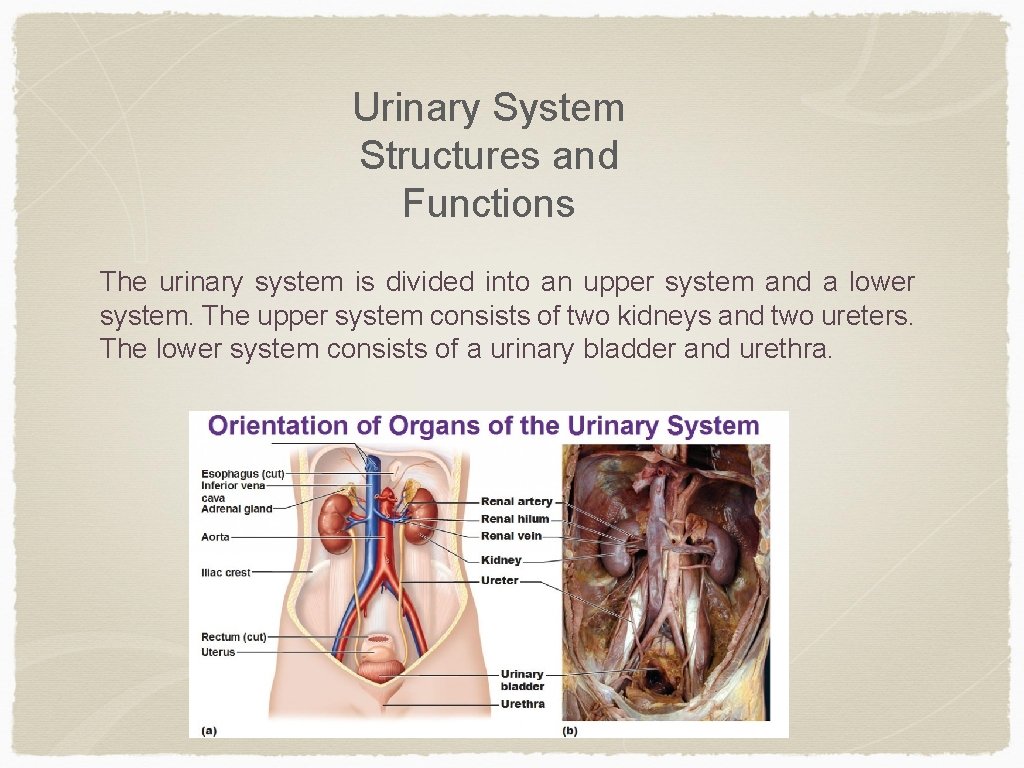 Urinary System Structures and Functions

The urinary system is divided into an upper system and a lower system. The upper system consists of two kidneys and two ureters. The lower system consists of a urinary bladder and urethra.

Orientation of Organs of the Urinary System

Esophagus (cut)
Inferior vena cava
Adrenal gland
Aorta
Iliac crest
Rectum (cut)
Uterus
Renal artery
Renal hilum
Renal vein
Kidney
Ureter
Urinary bladder
Urethra
(a)
(b)